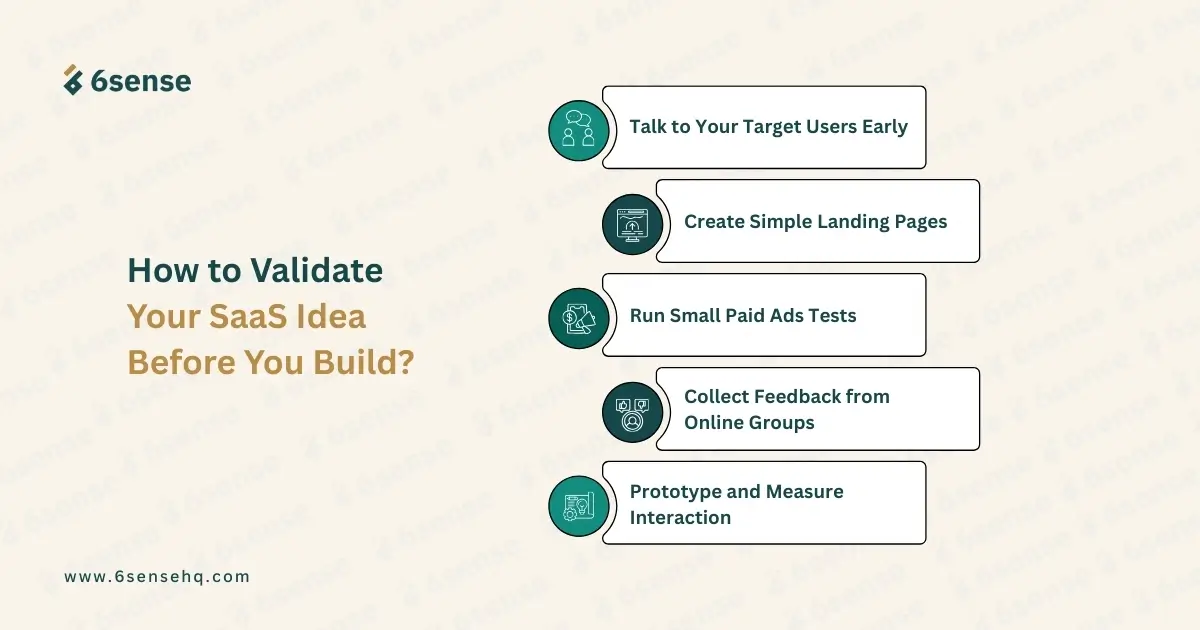 6sense

How to Validate Your SaaS Idea Before You Build?

Talk to Your Target Users Early

Create Simple Landing Pages

Run Small Paid Ads Tests

Collect Feedback from Online Groups

Prototype and Measure Interaction

www.6sensehq.com